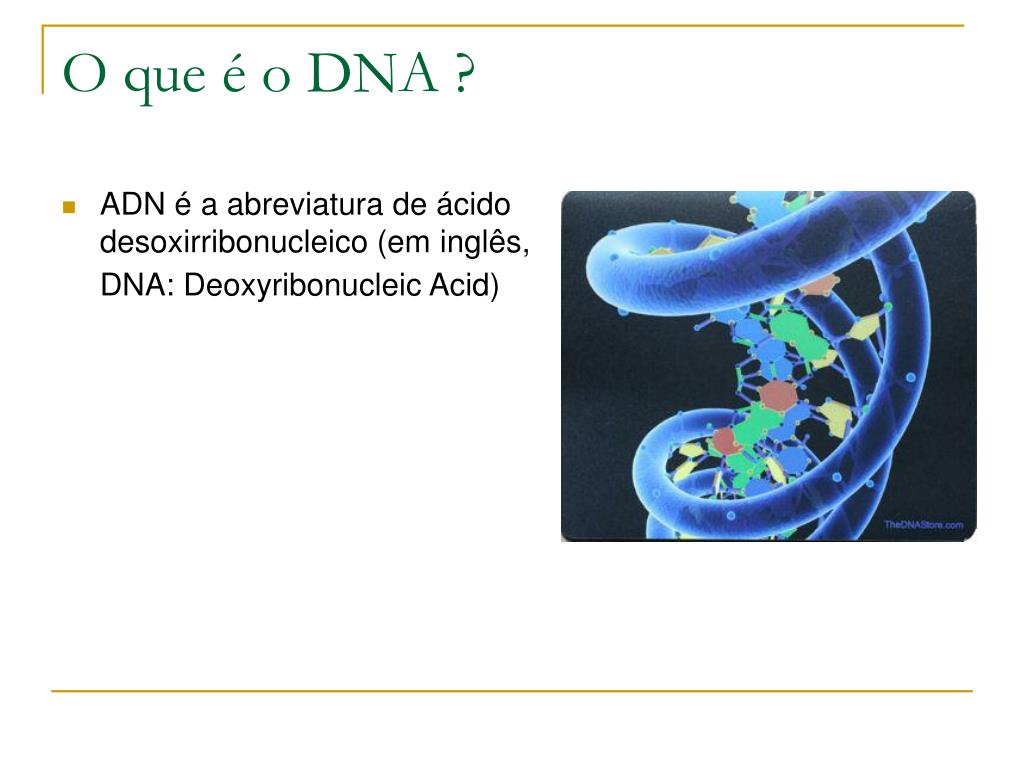 O que é o DNA ?

ADN é a abreviatura de ácido desoxirribonucleico (em inglês, DNA: Deoxyribonucleic Acid)

TheDNAStore.com